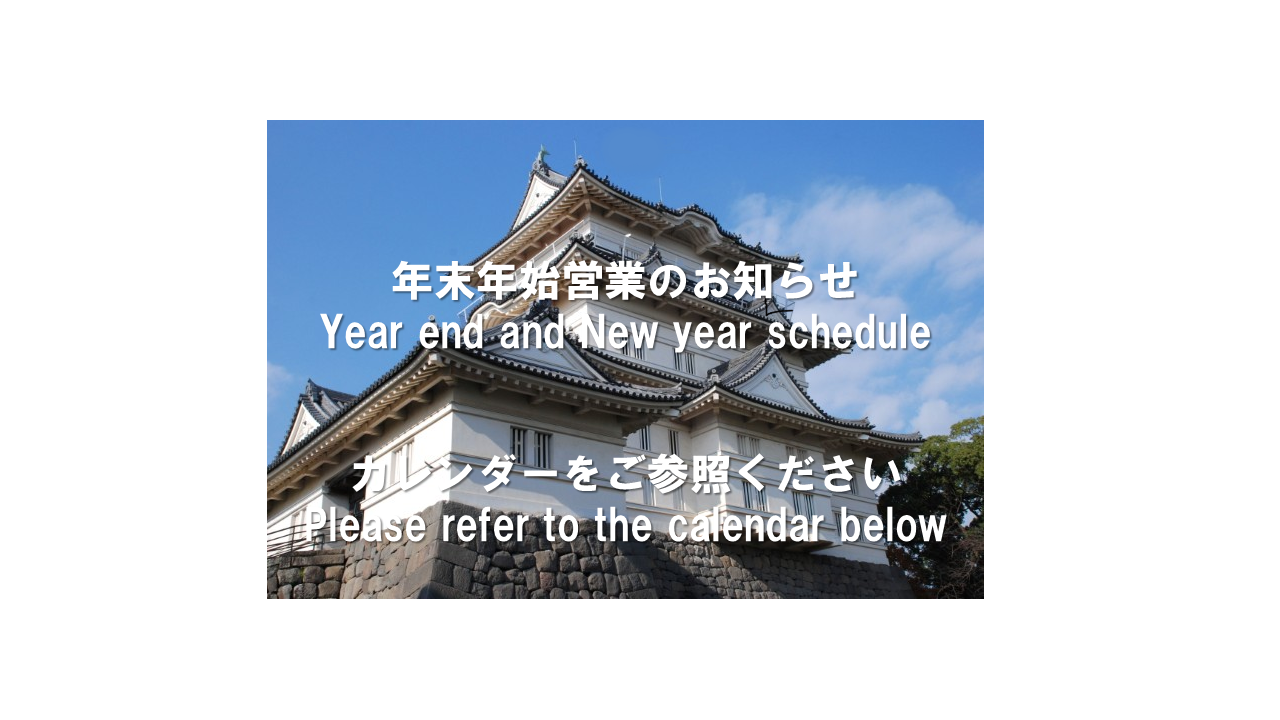 年末年始営業のお知らせ
Year end and New year schedule

カレンダーをご参照ください
Please refer to the calendar below